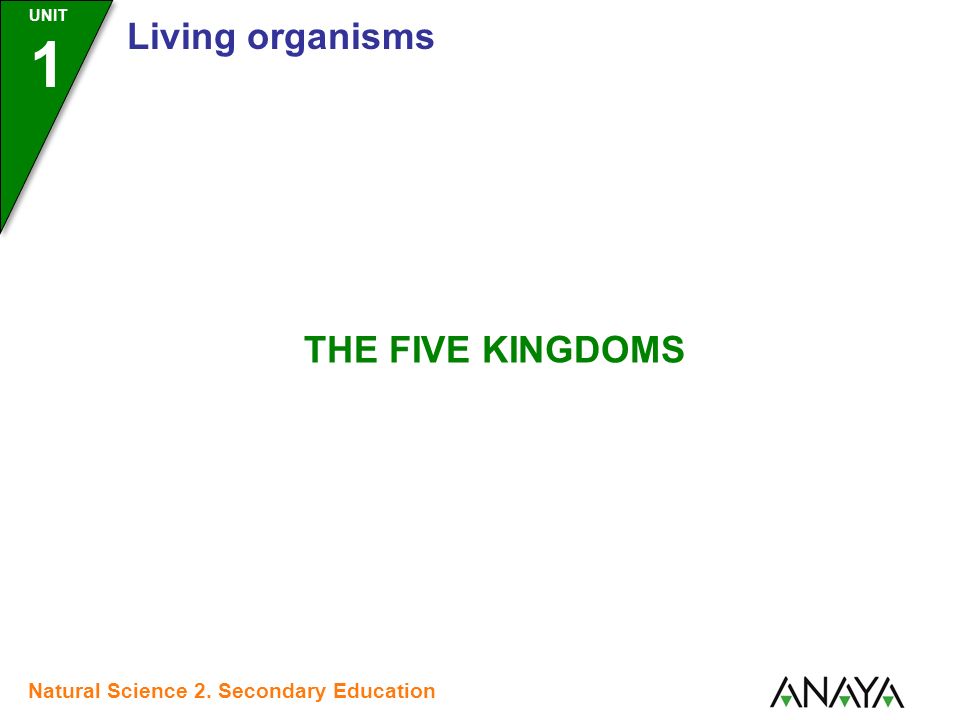 UNIT
1
Living organisms

THE FIVE KINGDOMS

Natural Science 2. Secondary Education

ANAYA